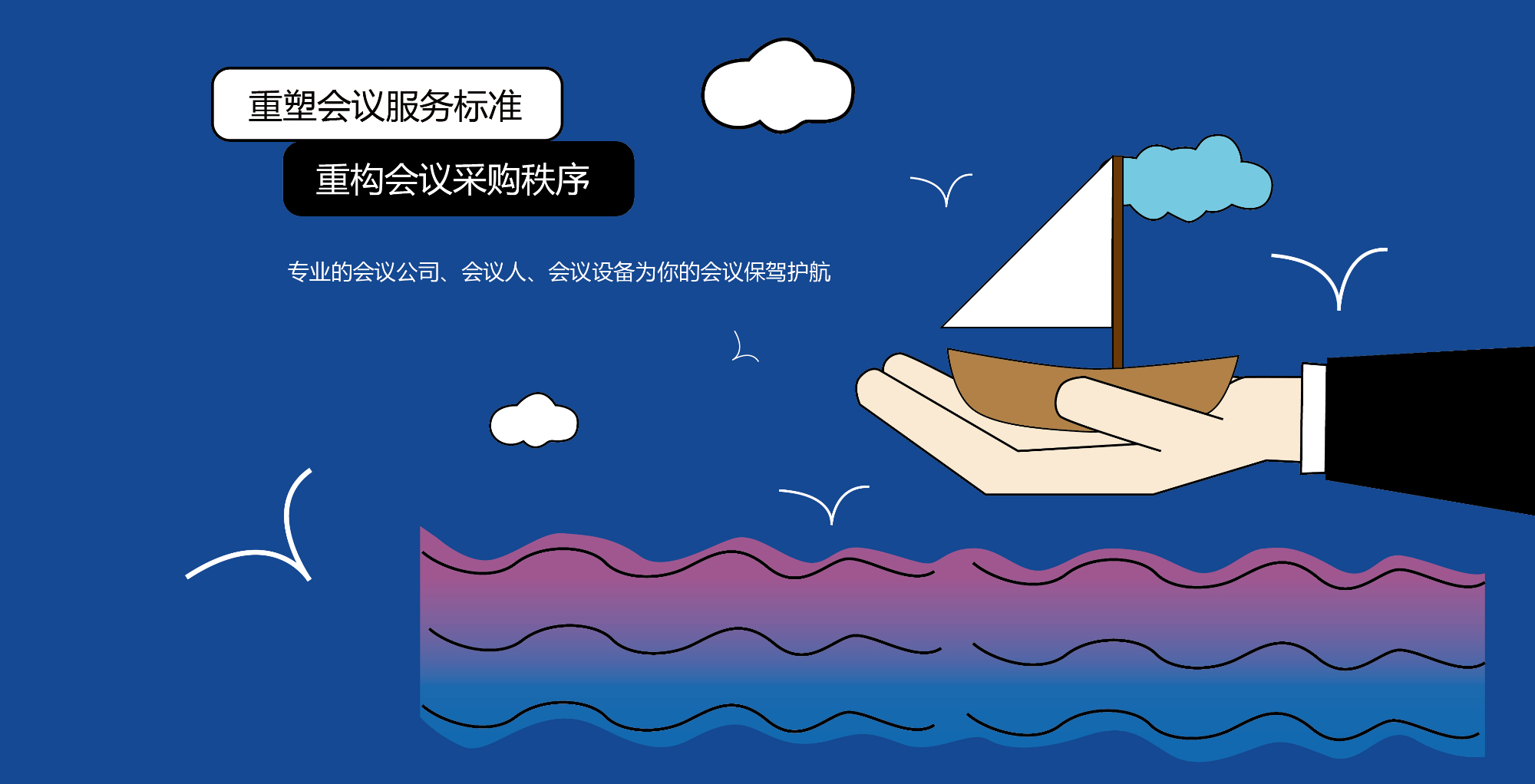 重塑会议服务标准

重构会议采购秩序

专业的会议公司、会议人、会议设备为你的会议保驾护航